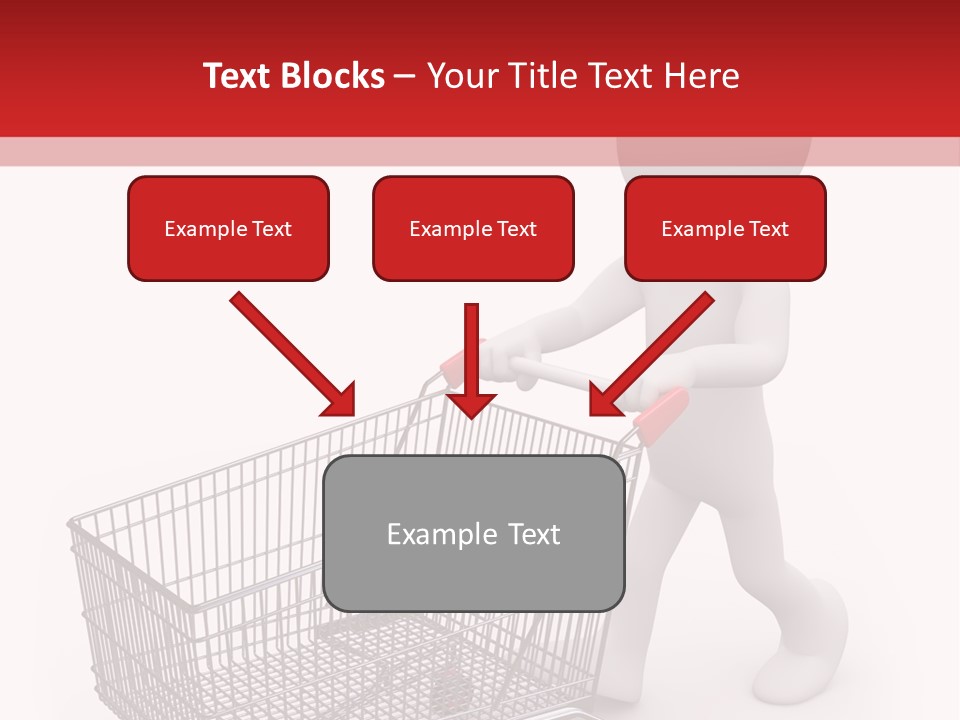 Text Blocks – Your Title Text Here

Example Text

Example Text

Example Text

Example Text